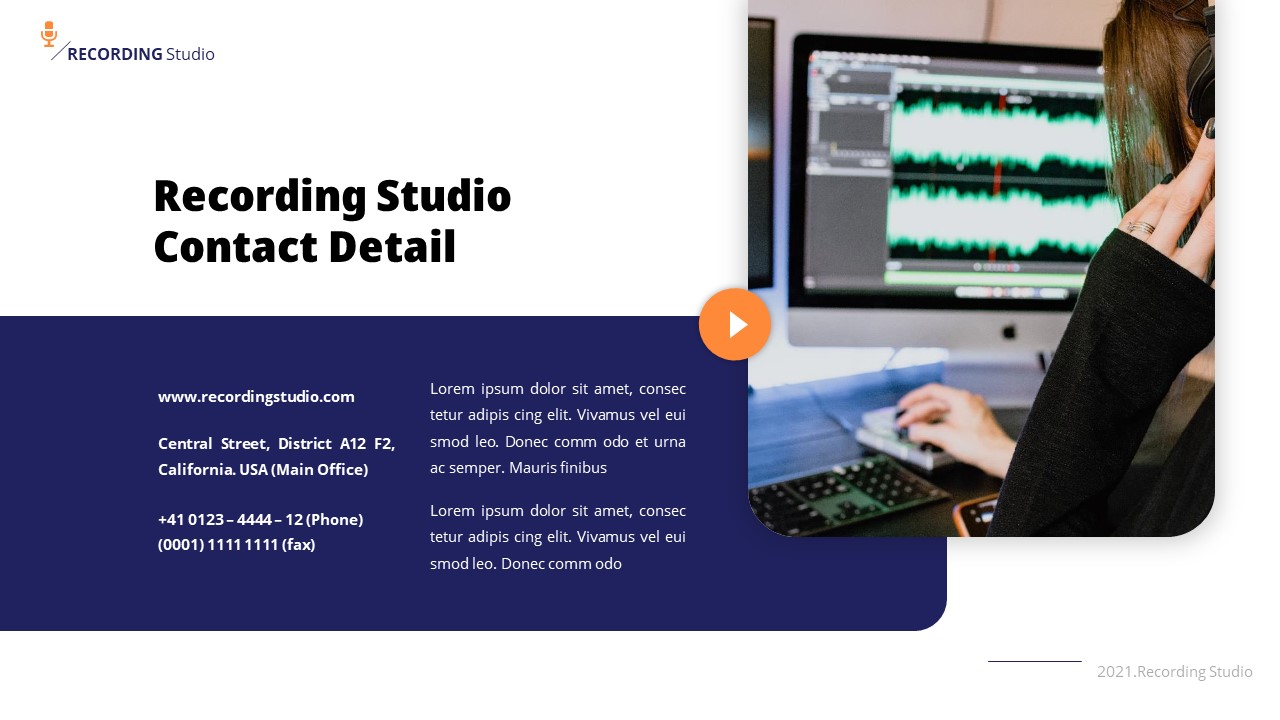 RECORDING Studio

Recording Studio
Contact Detail

www.recordingstudio.com

Central Street, District A12 F2, California. USA (Main Office)

+41 0123 – 4444 – 12 (Phone)
(0001) 1111 1111 (fax)

Lorem ipsum dolor sit amet, consec tetur adipis cing elit. Vivamus vel eui smod leo. Donec comm odo et urna ac semper. Mauris finibus

Lorem ipsum dolor sit amet, consec tetur adipis cing elit. Vivamus vel eui smod leo. Donec comm odo

2021.Recording Studio